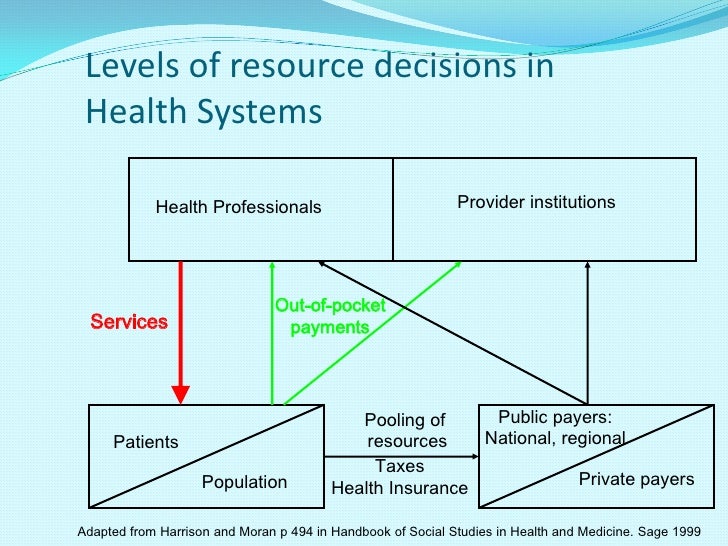 Levels of resource decisions in Health Systems

Health Professionals

Provider institutions

Services

Out-of-pocket payments

Patients

Population

Pooling of resources

Taxes

Health Insurance

Public payers: National, regional

Private payers

Adapted from Harrison and Moran p 494 in Handbook of Social Studies in Health and Medicine. Sage 1999